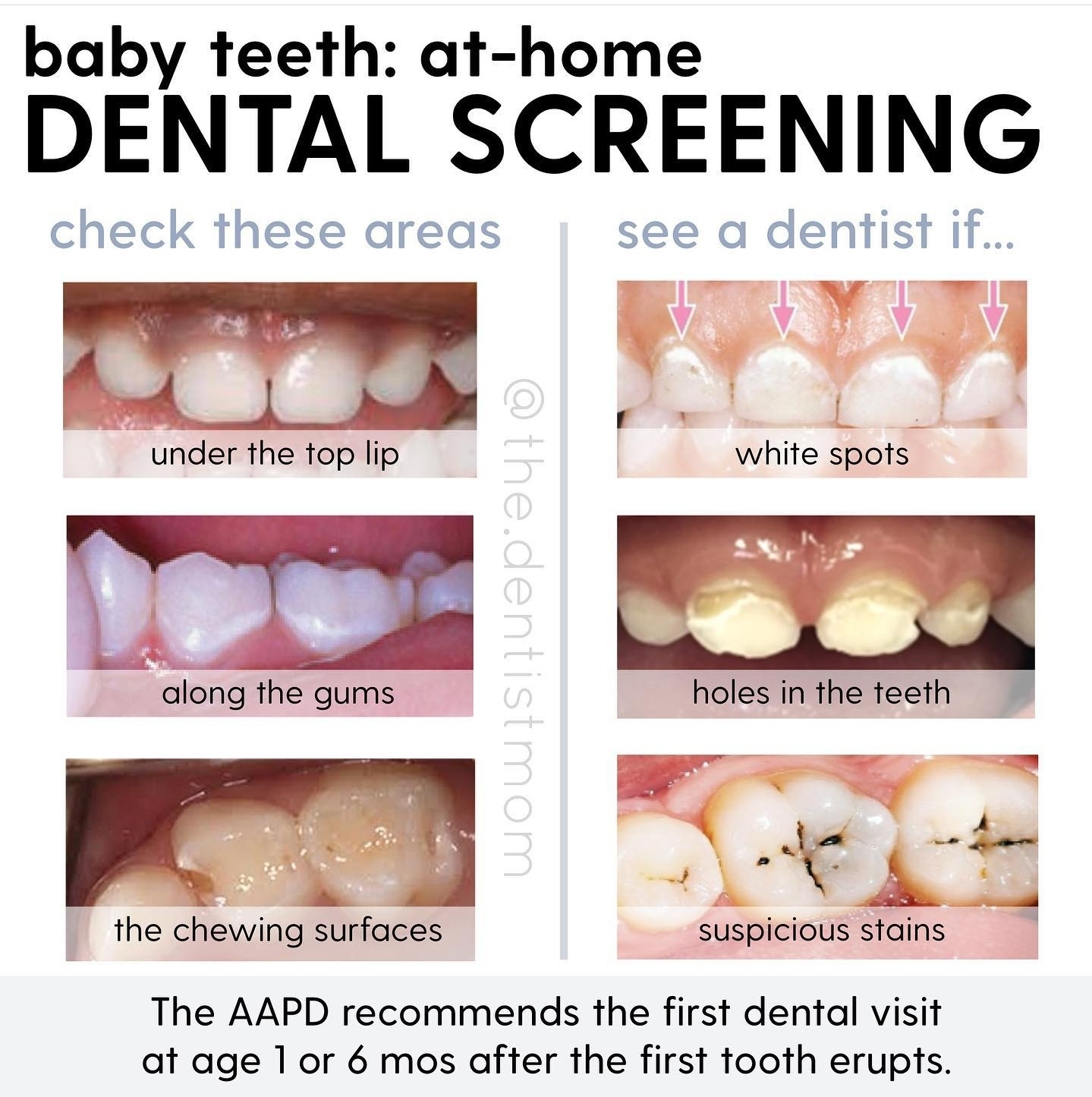 baby teeth: at-home
DENTAL SCREENING

check these areas

under the top lip

along the gums

the chewing surfaces

@the.dentistmom

see a dentist if...

white spots

holes in the teeth

suspicious stains

The AAPD recommends the first dental visit at age 1 or 6 mos after the first tooth erupts.